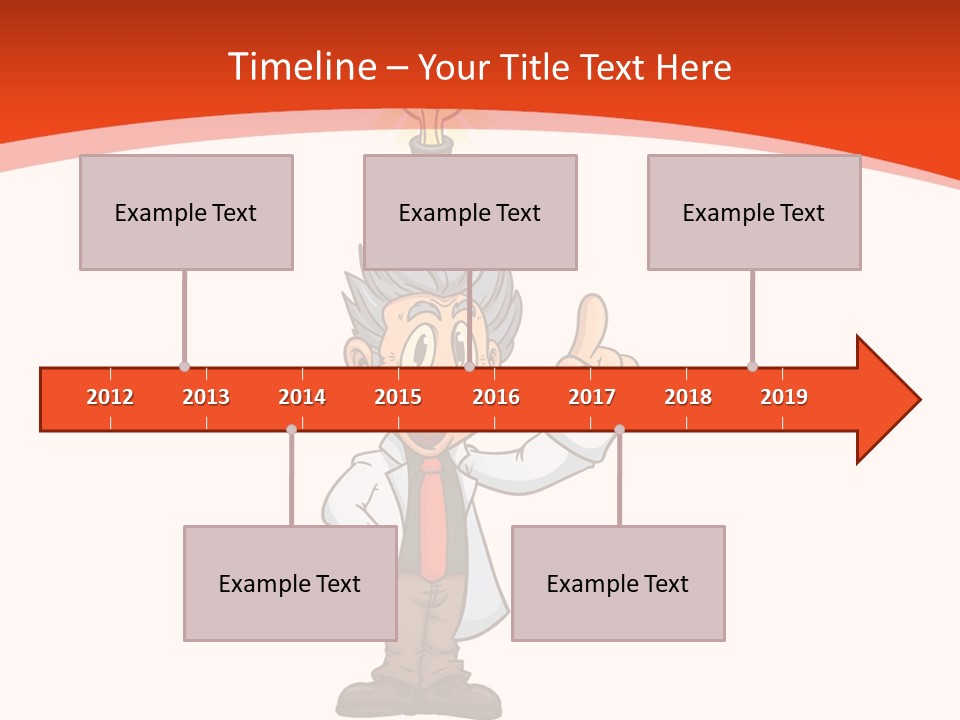 Timeline – Your Title Text Here

Example Text

Example Text

Example Text

2012 2013 2014 2015 2016 2017 2018 2019

Example Text

Example Text